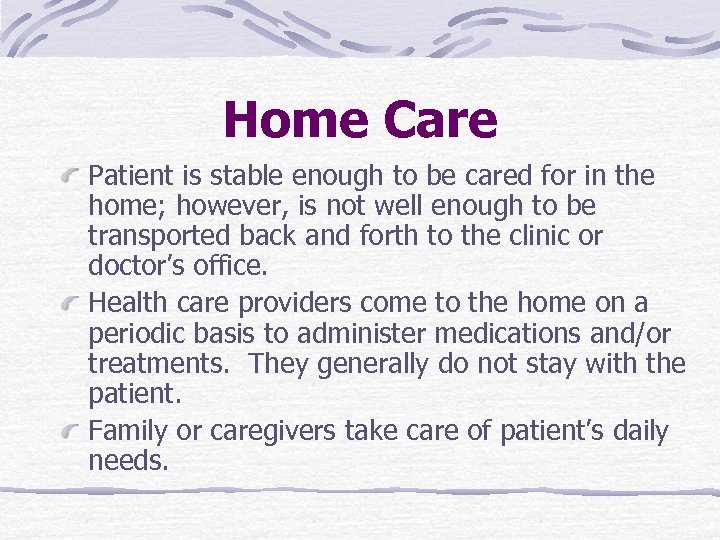 Home Care

Patient is stable enough to be cared for in the home; however, is not well enough to be transported back and forth to the clinic or doctor's office.

Health care providers come to the home on a periodic basis to administer medications and/or treatments.  They generally do not stay with the patient.

Family or caregivers take care of patient's daily needs.